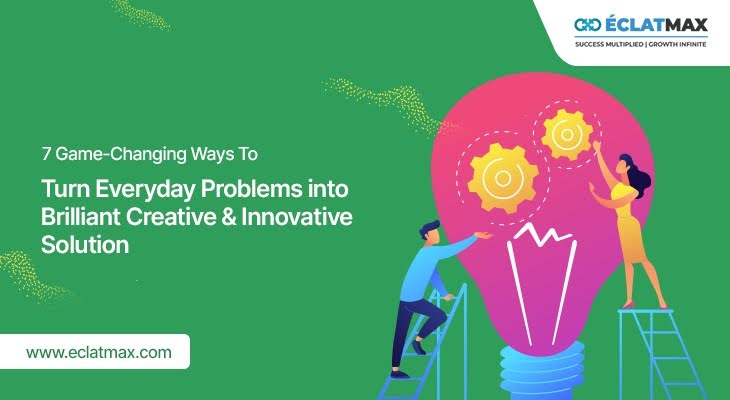 ÉCLATMAX
SUCCESS MULTIPLIED | GROWTH INFINITE

7 Game-Changing Ways To

Turn Everyday Problems into Brilliant Creative & Innovative Solution

www.eclatmax.com